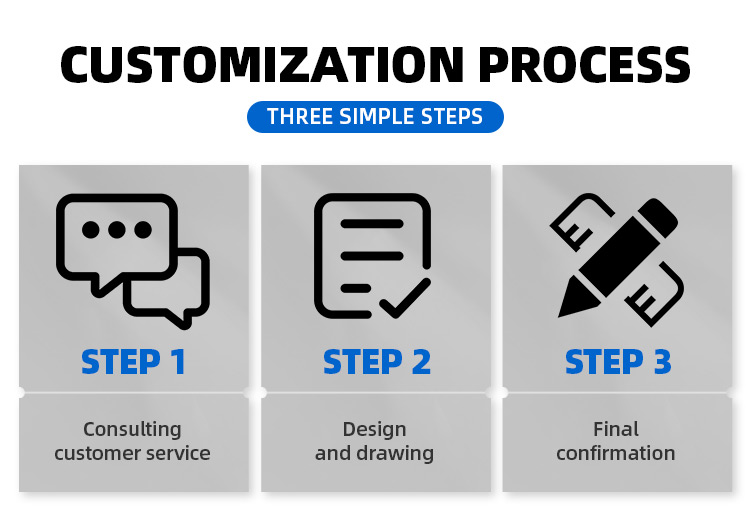 CUSTOMIZATION PROCESS

THREE SIMPLE STEPS

STEP 1

Consulting customer service

STEP 2

Design and drawing

STEP 3

Final confirmation